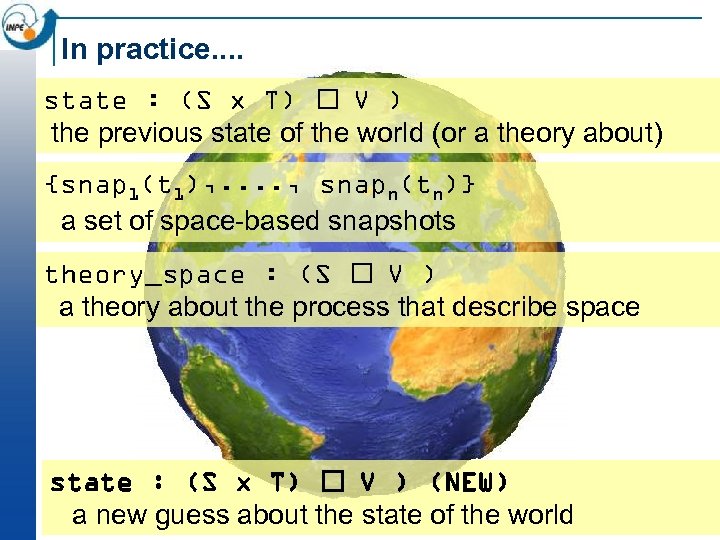 INPE

In practice....

state : (S x T) □ V )
the previous state of the world (or a theory about)

{snap$_1$(t$_1$),....., snap$_n$(t$_n$)}
a set of space-based snapshots

theory_space : (S □ V )
a theory about the process that describe space

state : (S x T) □ V ) (NEW)
a new guess about the state of the world